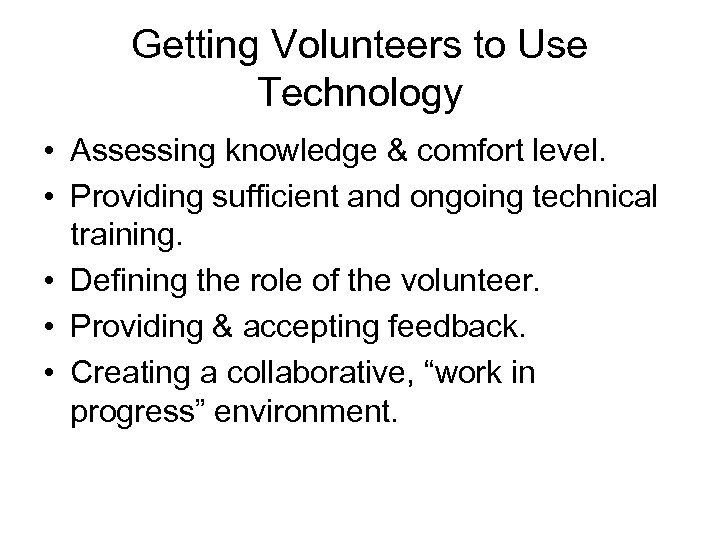 Getting Volunteers to Use Technology

• Assessing knowledge & comfort level.
• Providing sufficient and ongoing technical training.
• Defining the role of the volunteer.
• Providing & accepting feedback.
• Creating a collaborative, “work in progress” environment.